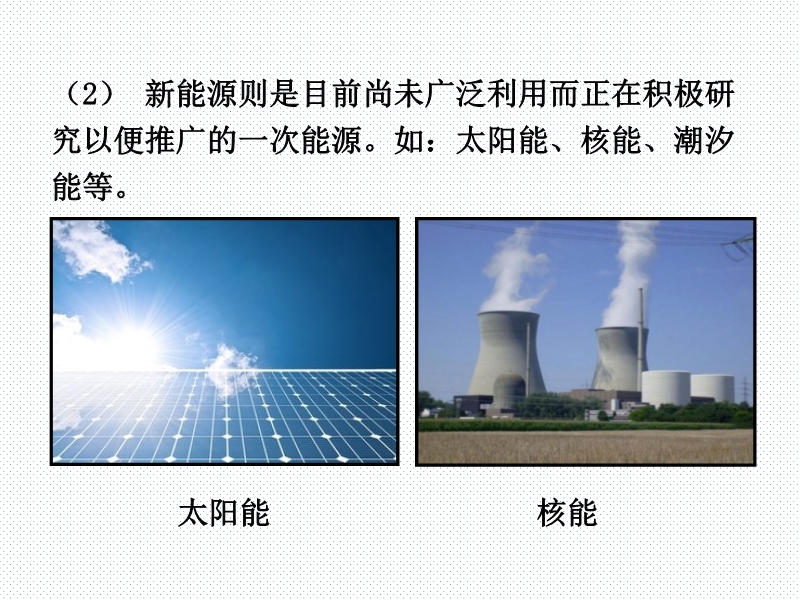 （2） 新能源则是目前尚未广泛利用而正在积极研究以便推广的一次能源。如：太阳能、核能、潮汐能等。

太阳能

核能